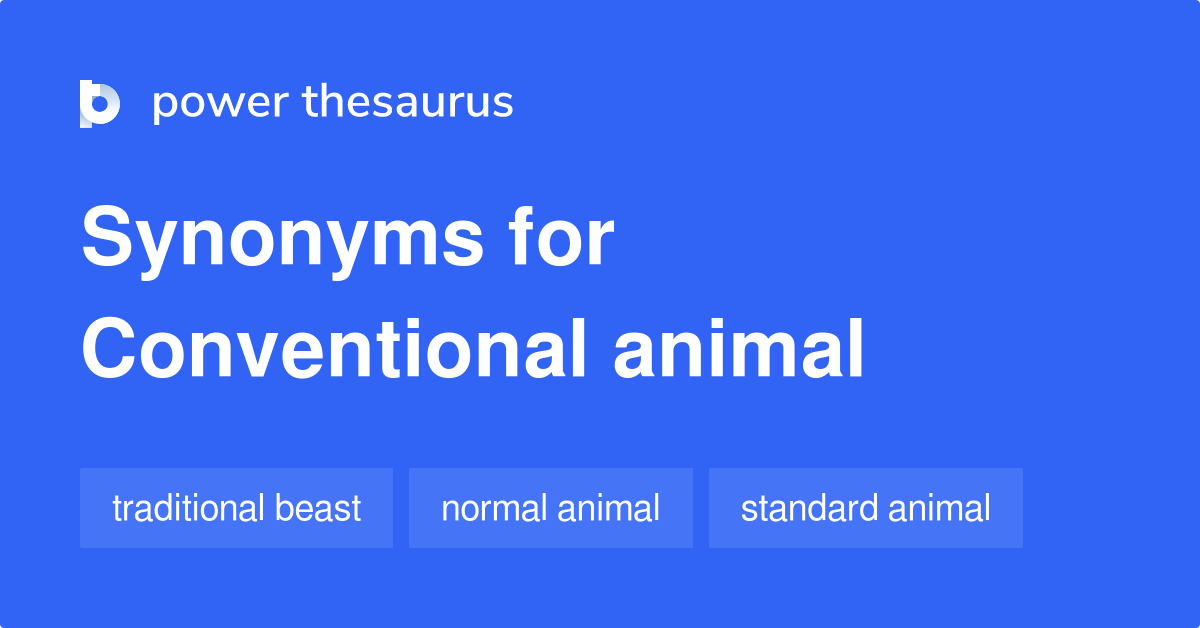 power thesaurus

Synonyms for Conventional animal

traditional beast

normal animal

standard animal